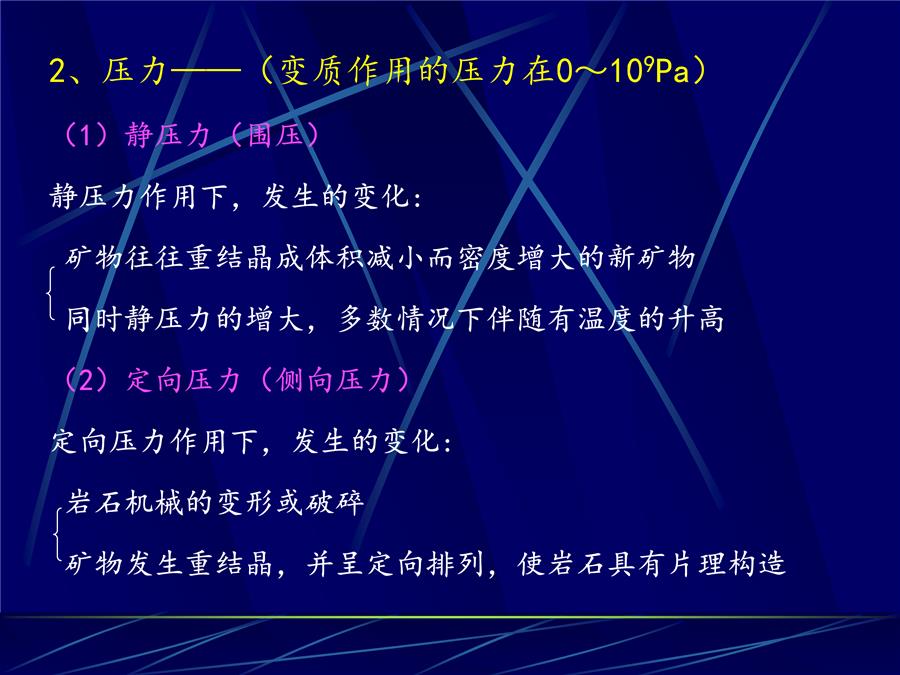 2、压力——（变质作用的压力在0～$10^9$Pa）

（1）静压力（围压）

静压力作用下，发生的变化：

矿物往往重结晶成体积减小而密度增大的新矿物

同时静压力的增大，多数情况下伴随有温度的升高

（2）定向压力（侧向压力）

定向压力作用下，发生的变化：

岩石机械的变形或破碎

矿物发生重结晶，并呈定向排列，使岩石具有片理构造